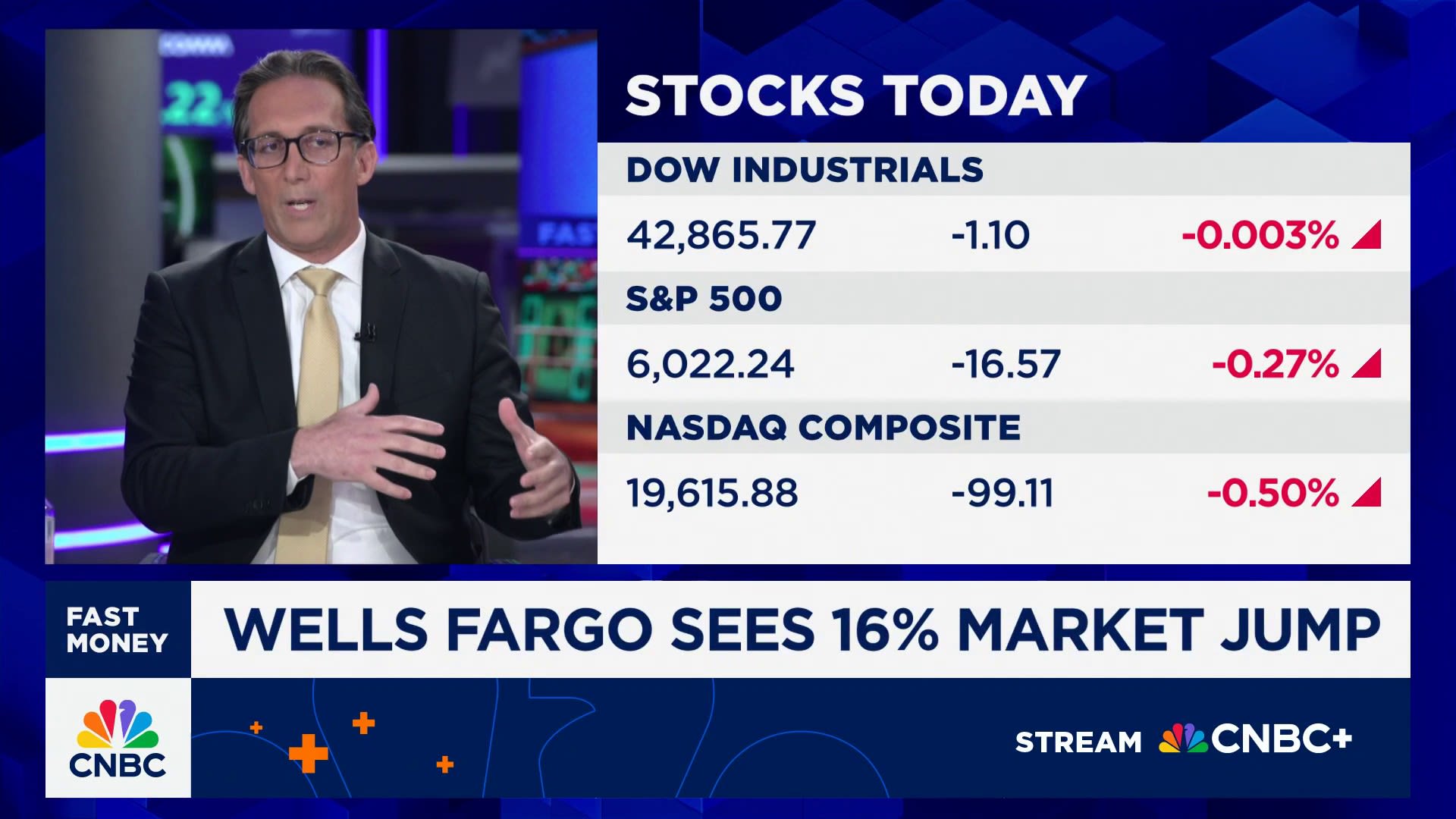 STOCKS TODAY

DOW INDUSTRIALS
42,865.77 -1.10 -0.003%

S&P 500
6,022.24 -16.57 -0.27%

NASDAQ COMPOSITE
19,615.88 -99.11 -0.50%

FAST MONEY

WELLS FARGO SEES 16% MARKET JUMP

CNBC

STREAM CNBC+